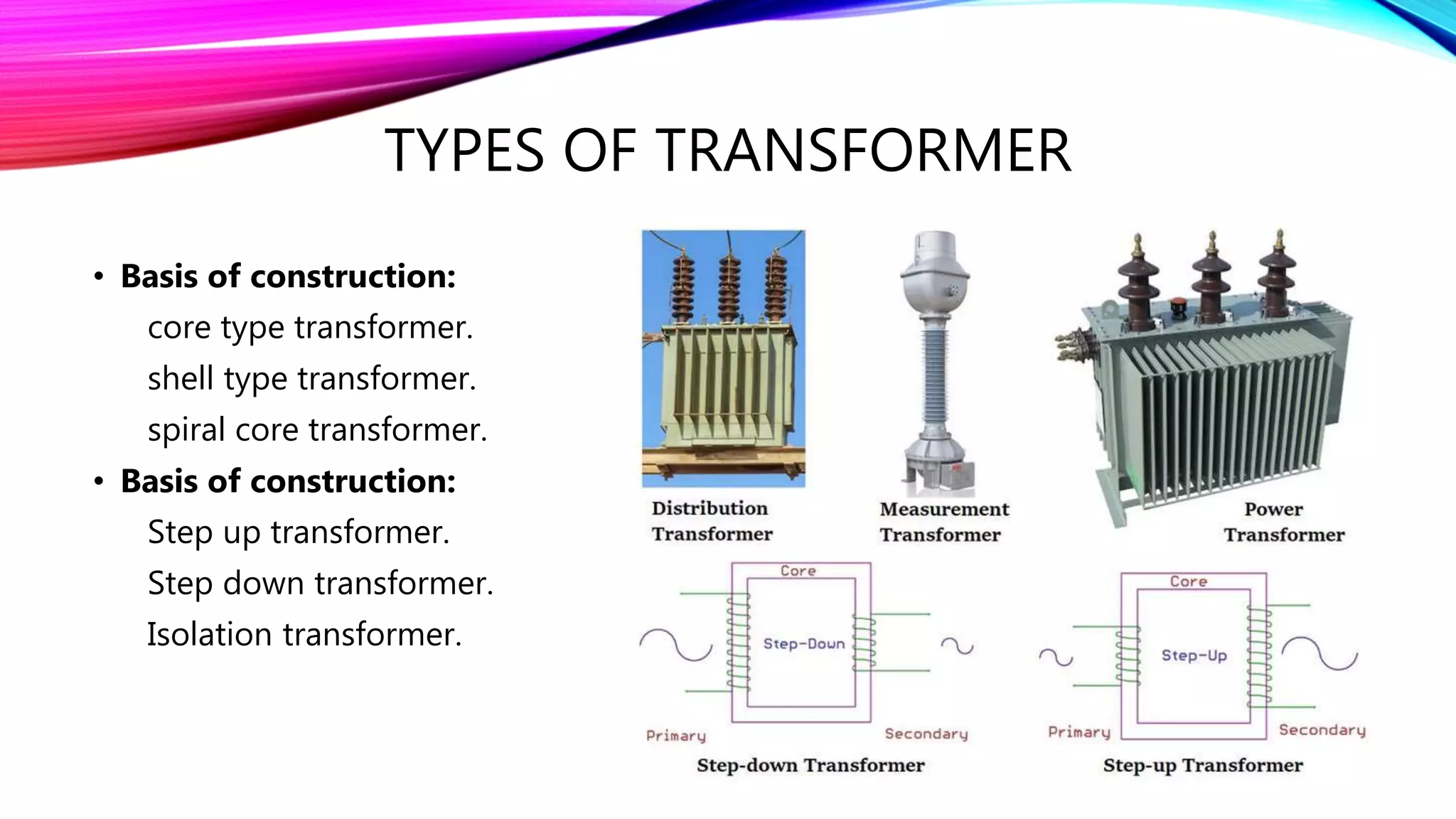 TYPES OF TRANSFORMER

• **Basis of construction:**

core type transformer.

shell type transformer.

spiral core transformer.

• **Basis of construction:**

Step up transformer.

Step down transformer.

Isolation transformer.

Distribution Transformer

Measurement Transformer

Power Transformer

Core

Step-Down

Primary

Secondary

Step-down Transformer

Core

Step-Up

Primary

Secondary

Step-up Transformer